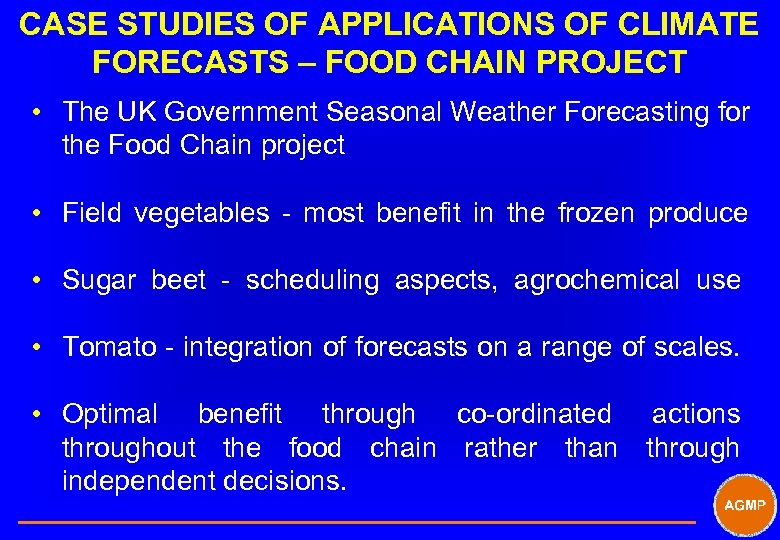 CASE STUDIES OF APPLICATIONS OF CLIMATE FORECASTS – FOOD CHAIN PROJECT

• The UK Government Seasonal Weather Forecasting for the Food Chain project

• Field vegetables - most benefit in the frozen produce

• Sugar beet - scheduling aspects, agrochemical use

• Tomato - integration of forecasts on a range of scales.

• Optimal benefit through co-ordinated actions throughout the food chain rather than through independent decisions.

AGMP